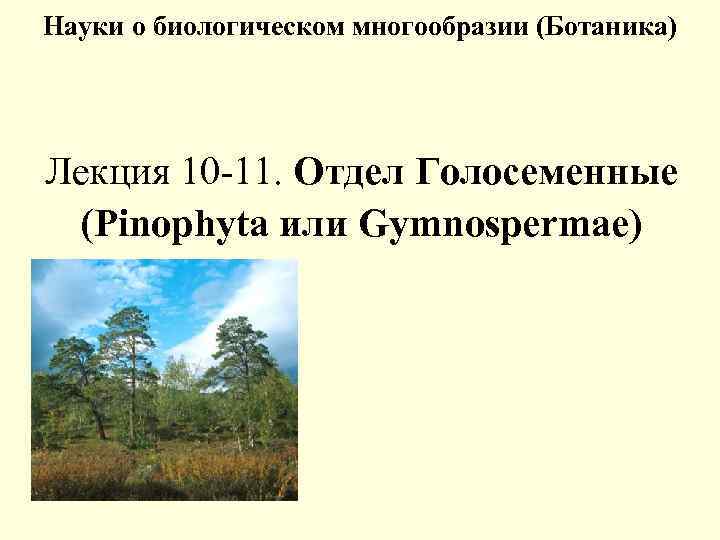 Науки о биологическом многообразии (Ботаника)

Лекция 10-11. Отдел Голосеменные (Pinophyta или Gymnospermae)